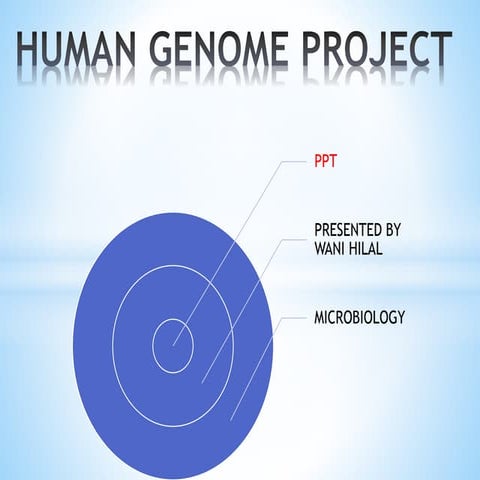 HUMAN GENOME PROJECT

PPT

PRESENTED BY WANI HILAL

MICROBIOLOGY